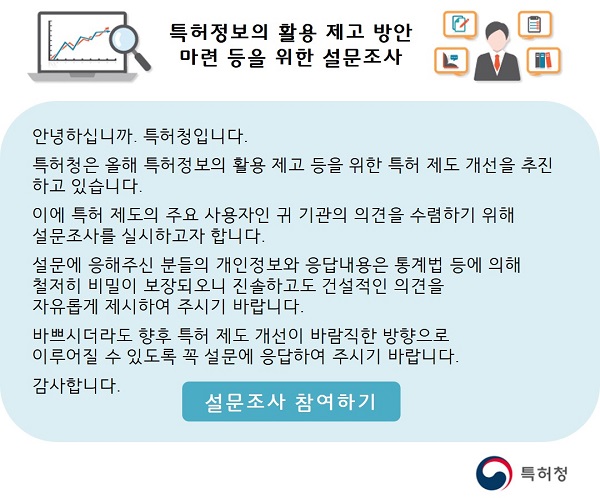 특허정보의 활용 제고 방안
마련 등을 위한 설문조사

안녕하십니까. 특허청입니다.

특허청은 올해 특허정보의 활용 제고 등을 위한 특허 제도 개선을 추진하고 있습니다.

이에 특허 제도의 주요 사용자인 귀 기관의 의견을 수렴하기 위해 설문조사를 실시하고자 합니다.

설문에 응해주신 분들의 개인정보와 응답내용은 통계법 등에 의해 철저히 비밀이 보장되오니 진솔하고도 건설적인 의견을 자유롭게 제시하여 주시기 바랍니다.

바쁘시더라도 향후 특허 제도 개선이 바람직한 방향으로 이루어질 수 있도록 꼭 설문에 응답하여 주시기 바랍니다.

감사합니다.

설문조사 참여하기

특허청